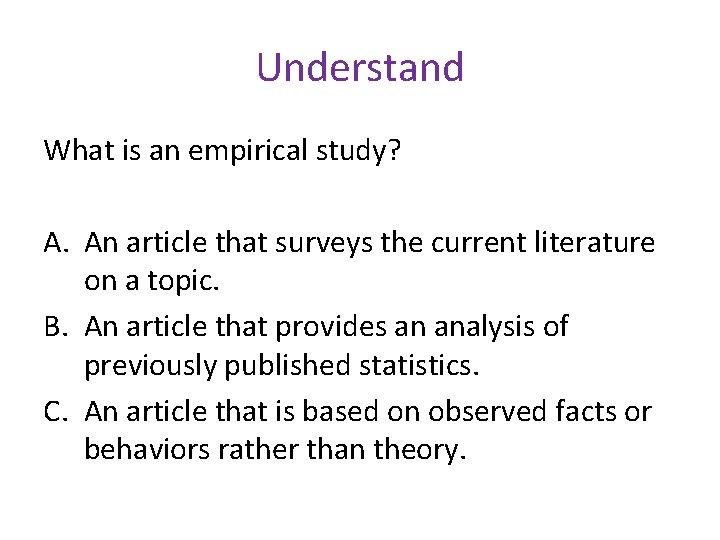 Understand

What is an empirical study?

A. An article that surveys the current literature on a topic.
B. An article that provides an analysis of previously published statistics.
C. An article that is based on observed facts or behaviors rather than theory.